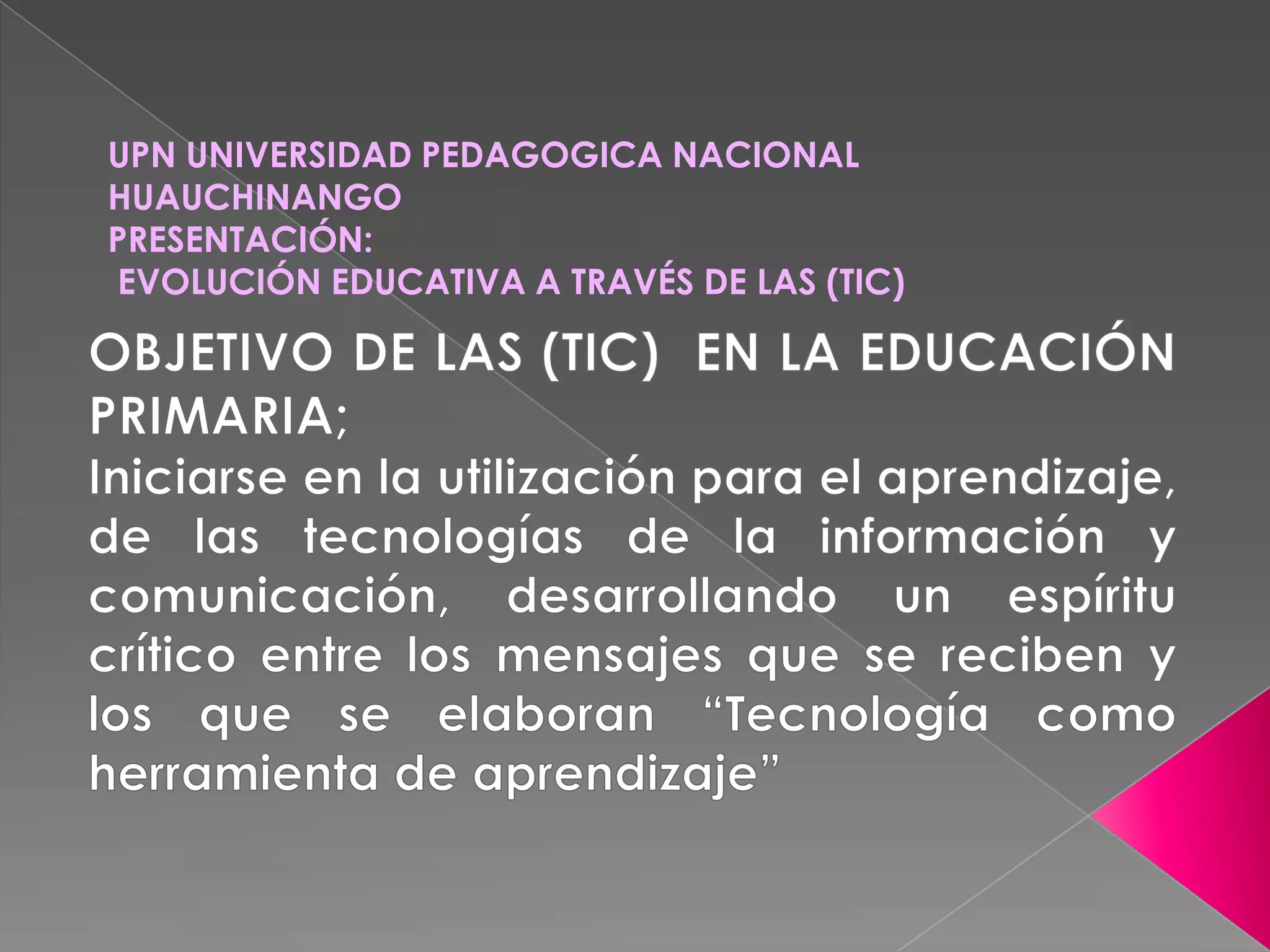 UPN UNIVERSIDAD PEDAGOGICA NACIONAL
HUAUCHINANGO
PRESENTACIÓN:
EVOLUCIÓN EDUCATIVA A TRAVÉS DE LAS (TIC)

OBJETIVO DE LAS (TIC) EN LA EDUCACIÓN PRIMARIA;
Iniciarse en la utilización para el aprendizaje, de las tecnologías de la información y comunicación, desarrollando un espíritu crítico entre los mensajes que se reciben y los que se elaboran “Tecnología como herramienta de aprendizaje”